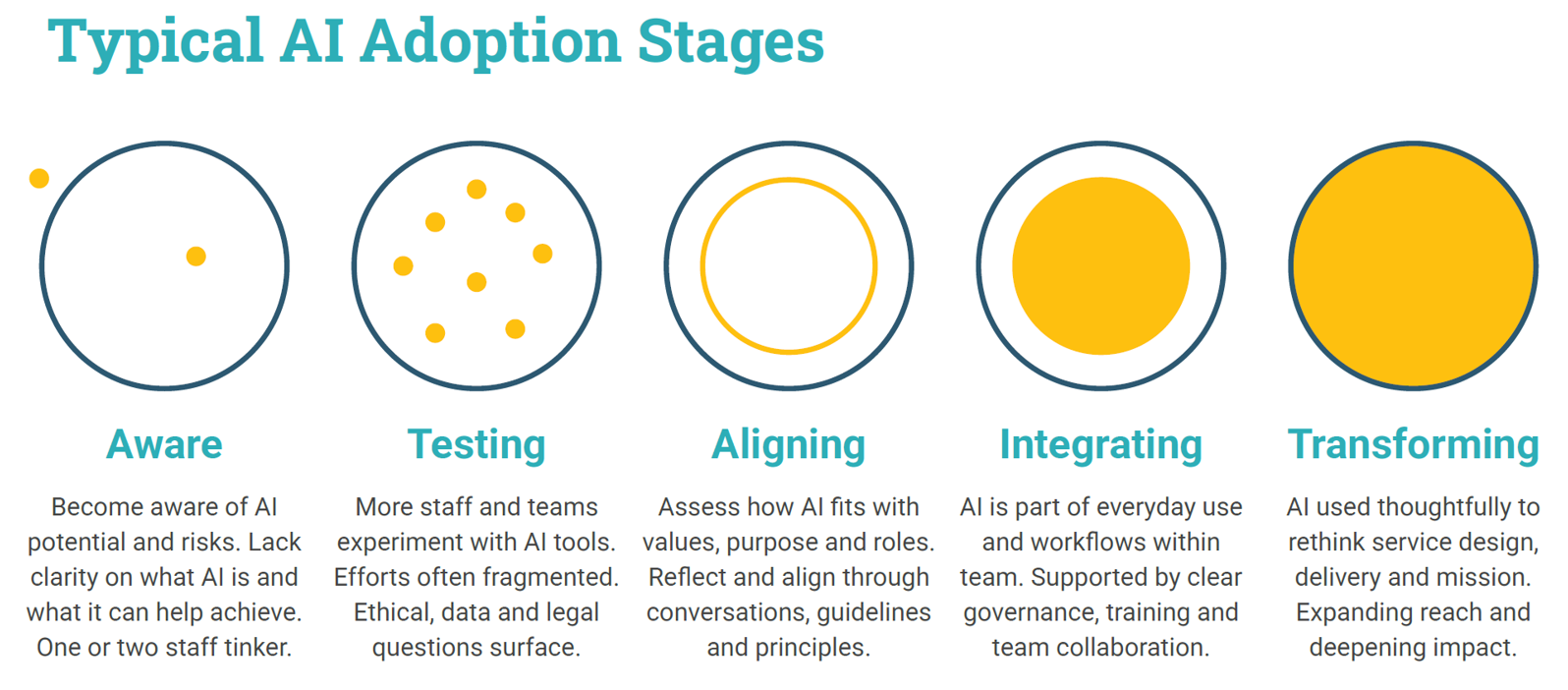 Typical AI Adoption Stages

Aware

Become aware of AI potential and risks. Lack clarity on what AI is and what it can help achieve. One or two staff tinker.

Testing

More staff and teams experiment with AI tools. Efforts often fragmented. Ethical, data and legal questions surface.

Aligning

Assess how AI fits with values, purpose and roles. Reflect and align through conversations, guidelines and principles.

Integrating

AI is part of everyday use and workflows within team. Supported by clear governance, training and team collaboration.

Transforming

AI used thoughtfully to rethink service design, delivery and mission. Expanding reach and deepening impact.